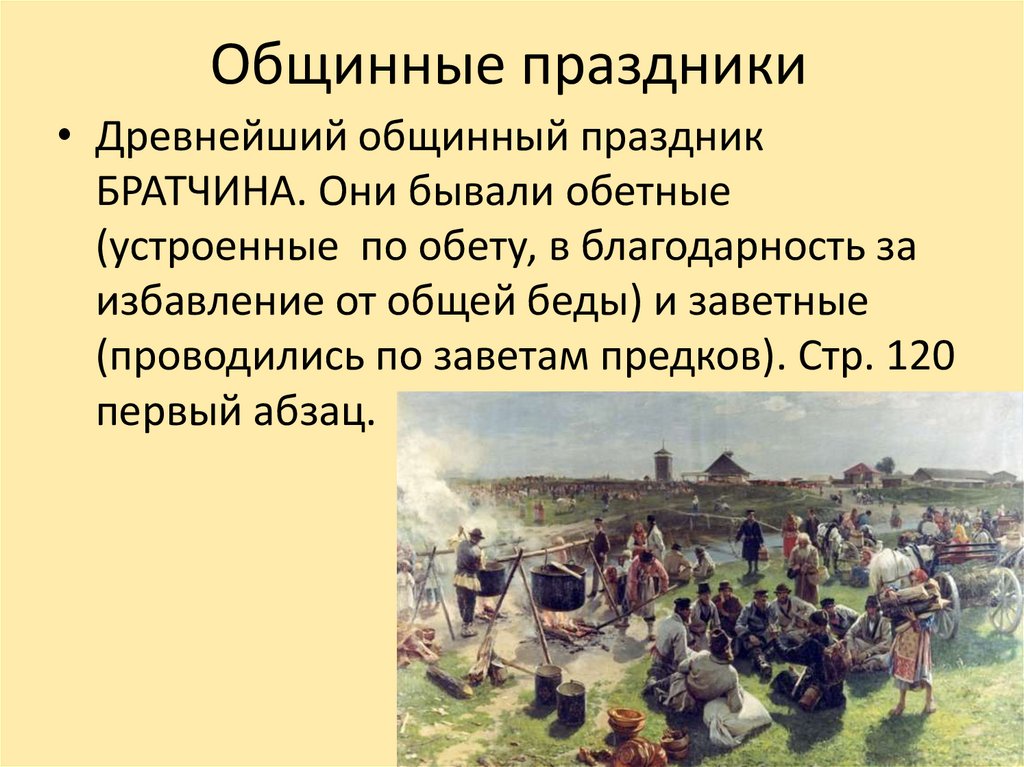 Общинные праздники

• Древнейший общинный праздник БРАТЧИНА. Они бывали обетные (устроенные  по обету, в благодарность за избавление от общей беды) и заветные (проводились по заветам предков). Стр. 120 первый абзац.